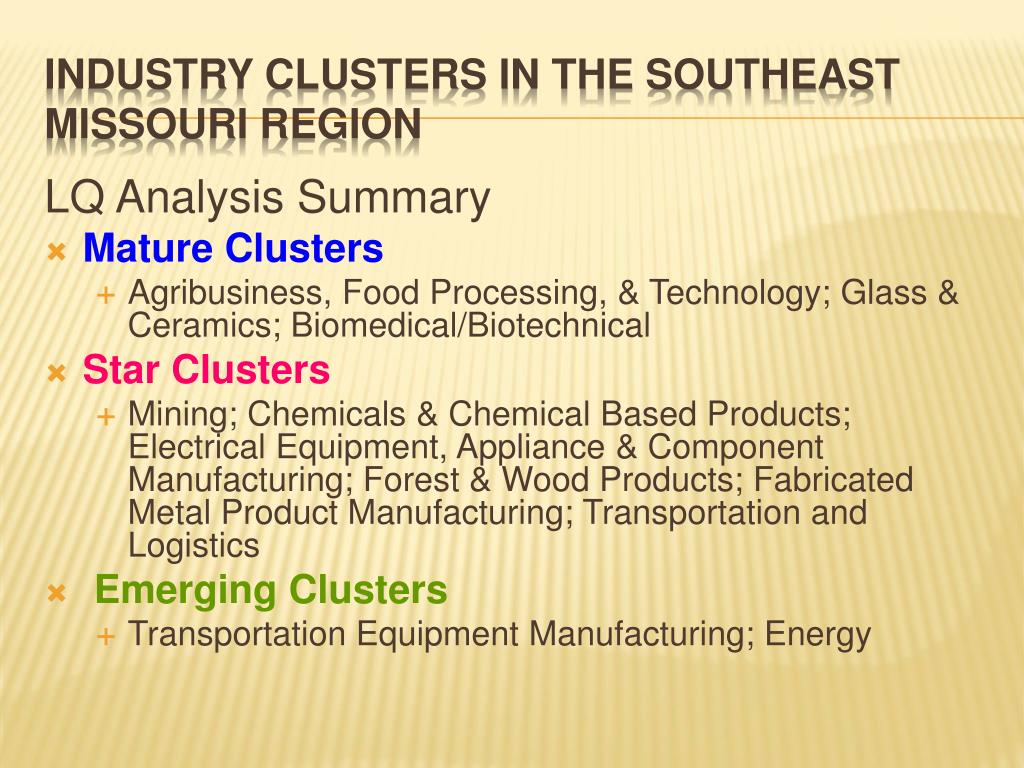 INDUSTRY CLUSTERS IN THE SOUTHEAST MISSOURI REGION

LQ Analysis Summary

Mature Clusters

Agribusiness, Food Processing, & Technology; Glass & Ceramics; Biomedical/Biotechnical

Star Clusters

Mining; Chemicals & Chemical Based Products; Electrical Equipment, Appliance & Component Manufacturing; Forest & Wood Products; Fabricated Metal Product Manufacturing; Transportation and Logistics

Emerging Clusters

Transportation Equipment Manufacturing; Energy